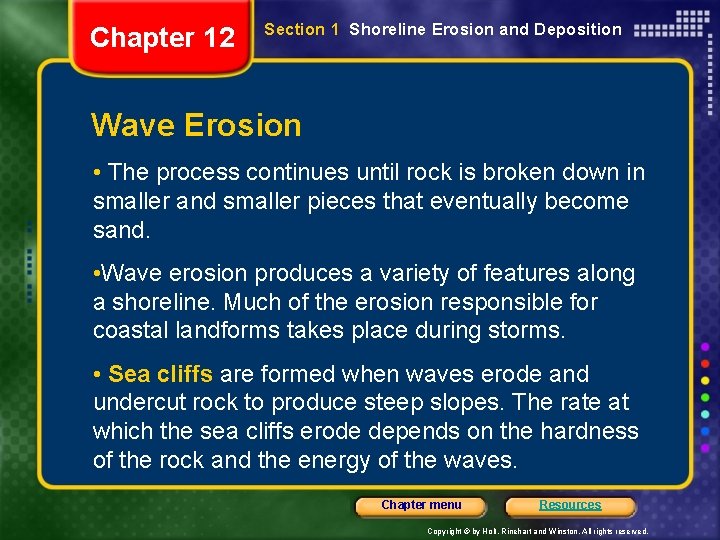 Chapter 12

Section 1 Shoreline Erosion and Deposition

Wave Erosion

• The process continues until rock is broken down in smaller and smaller pieces that eventually become sand.

•Wave erosion produces a variety of features along a shoreline. Much of the erosion responsible for coastal landforms takes place during storms.

• Sea cliffs are formed when waves erode and undercut rock to produce steep slopes. The rate at which the sea cliffs erode depends on the hardness of the rock and the energy of the waves.

Chapter menu

Resources

Copyright © by Holt, Rinehart and Winston. All rights reserved.